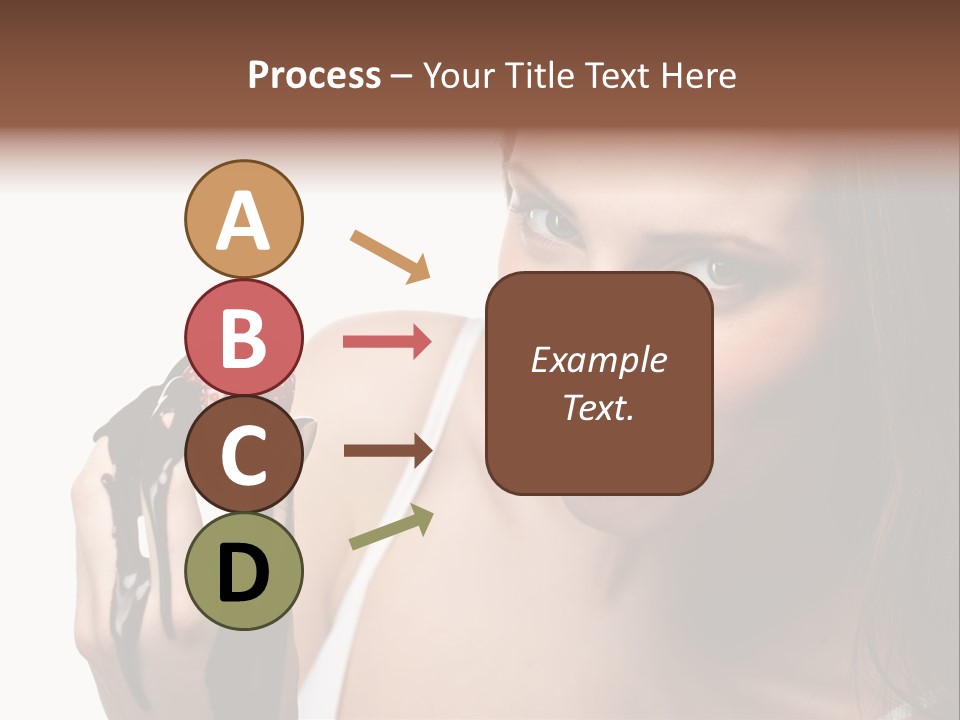 Process – Your Title Text Here

A

B

C

D

Example Text.